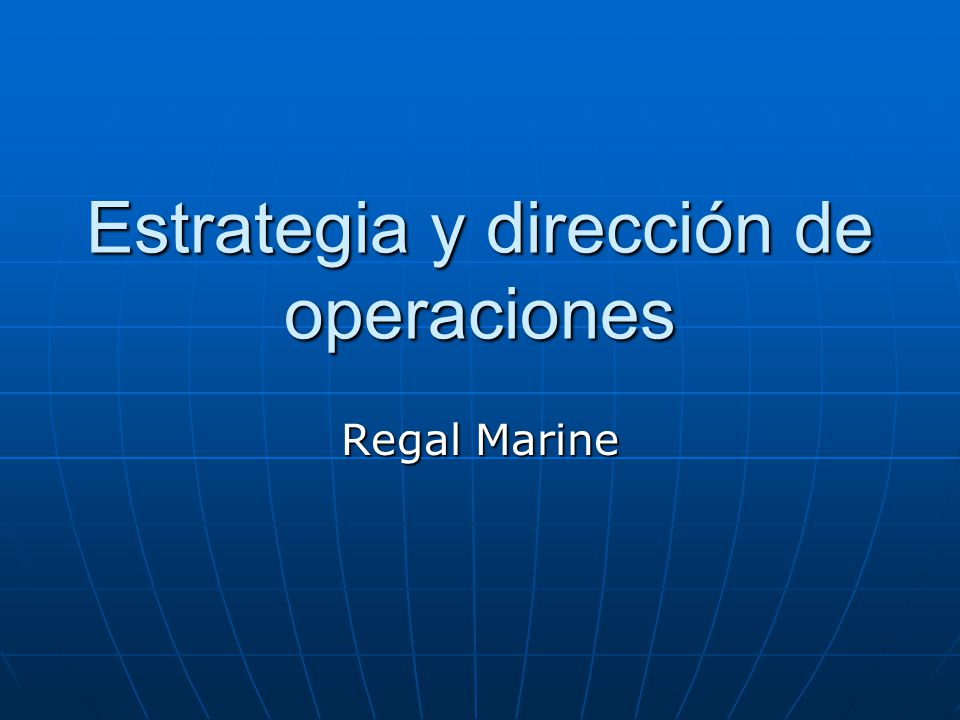 Estrategia y dirección de operaciones

Regal Marine